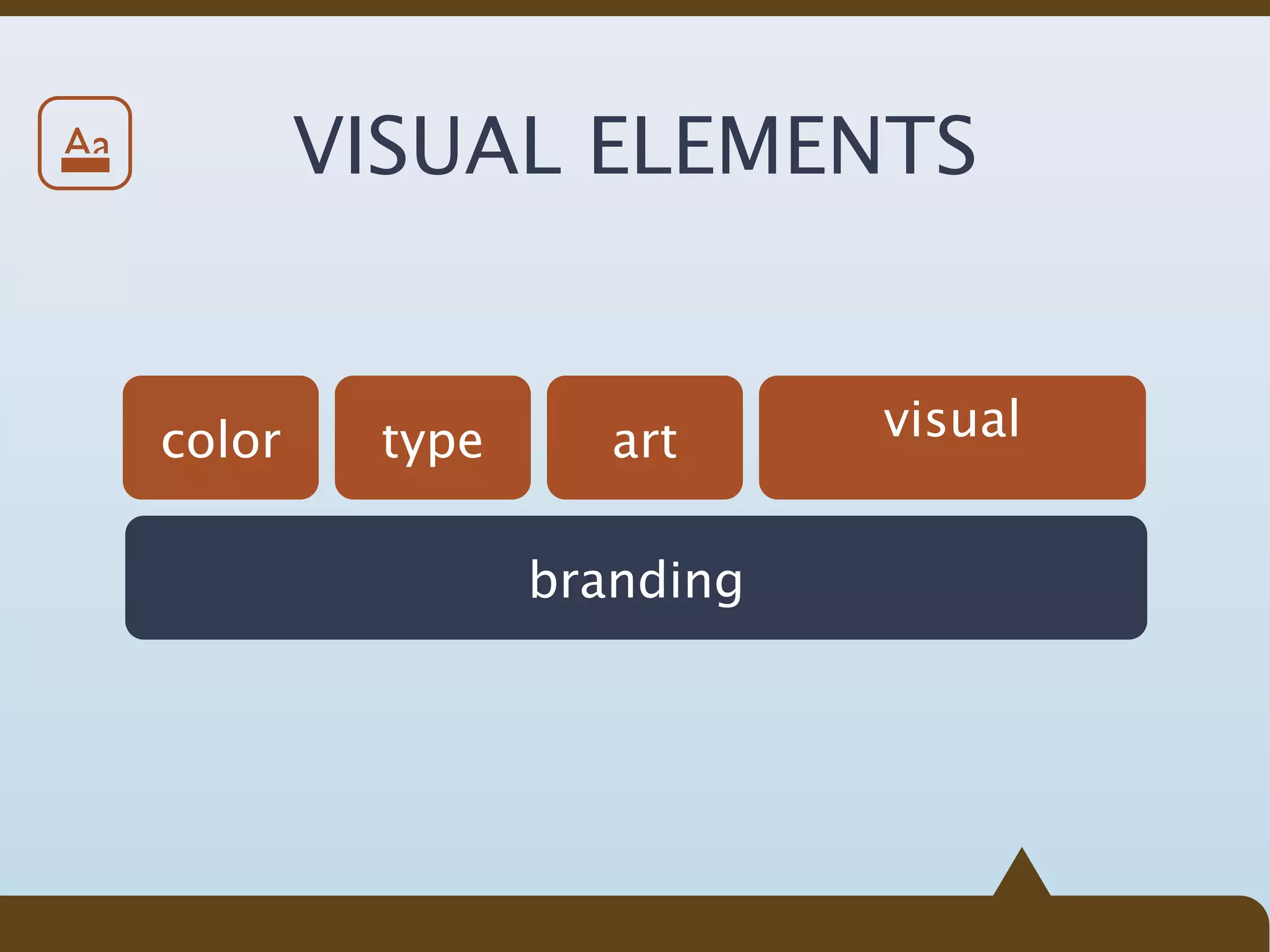 Aa

VISUAL ELEMENTS

color

type

art

visual

branding